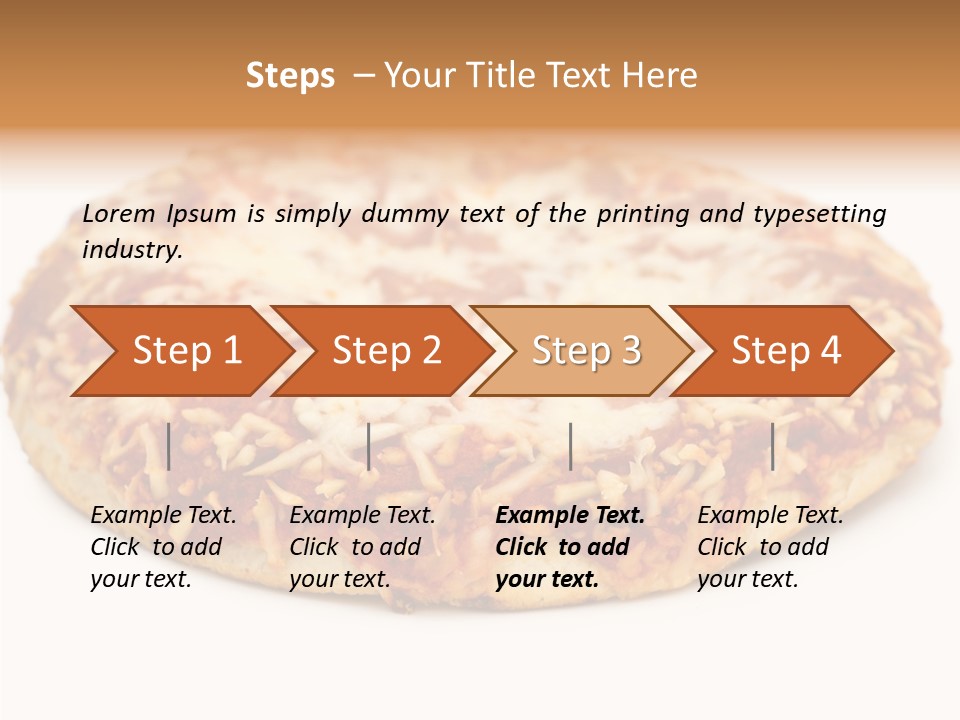 Steps – Your Title Text Here

Lorem Ipsum is simply dummy text of the printing and typesetting industry.

Step 1

Step 2

Step 3

Step 4

Example Text. Click to add your text.

Example Text. Click to add your text.

Example Text. Click to add your text.

Example Text. Click to add your text.